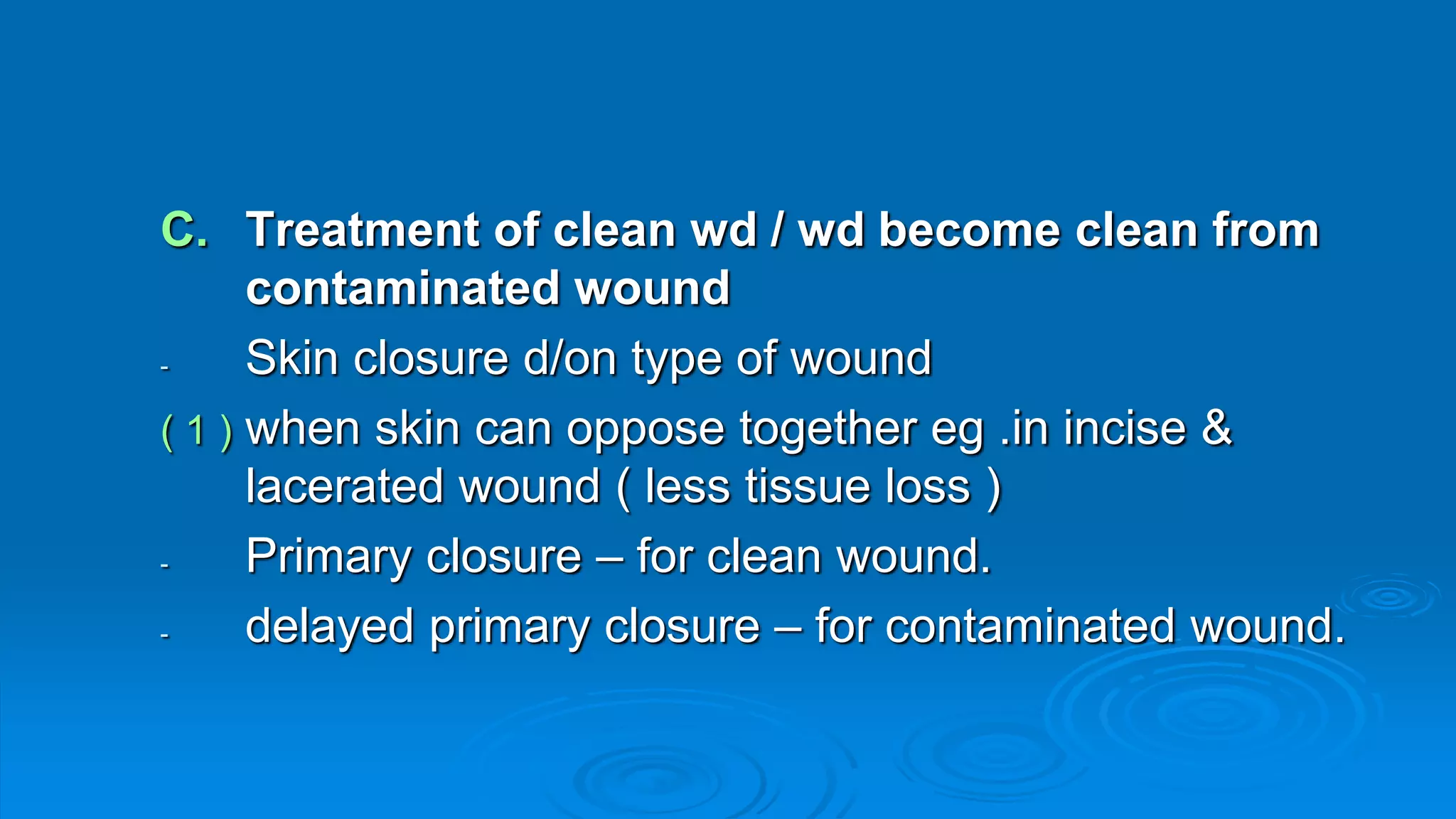 C. Treatment of clean wd / wd become clean from contaminated wound

- Skin closure d/on type of wound

( 1 ) when skin can oppose together eg .in incise & lacerated wound ( less tissue loss )

- Primary closure – for clean wound.

- delayed primary closure – for contaminated wound.